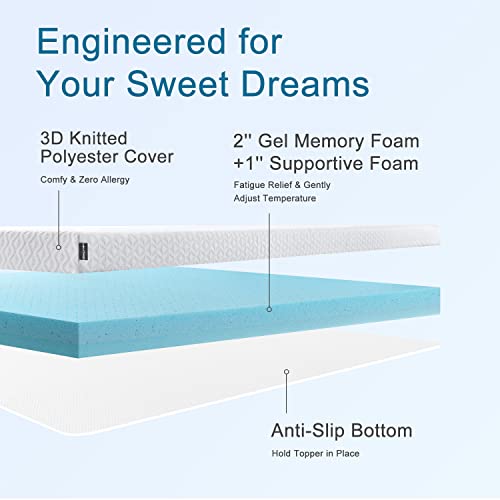 Engineered for
Your Sweet Dreams

3D Knitted
Polyester Cover

Comfy & Zero Allergy

2'' Gel Memory Foam
+1'' Supportive Foam

Fatigue Relief & Gently
Adjust Temperature

Anti-Slip Bottom

Hold Topper in Place